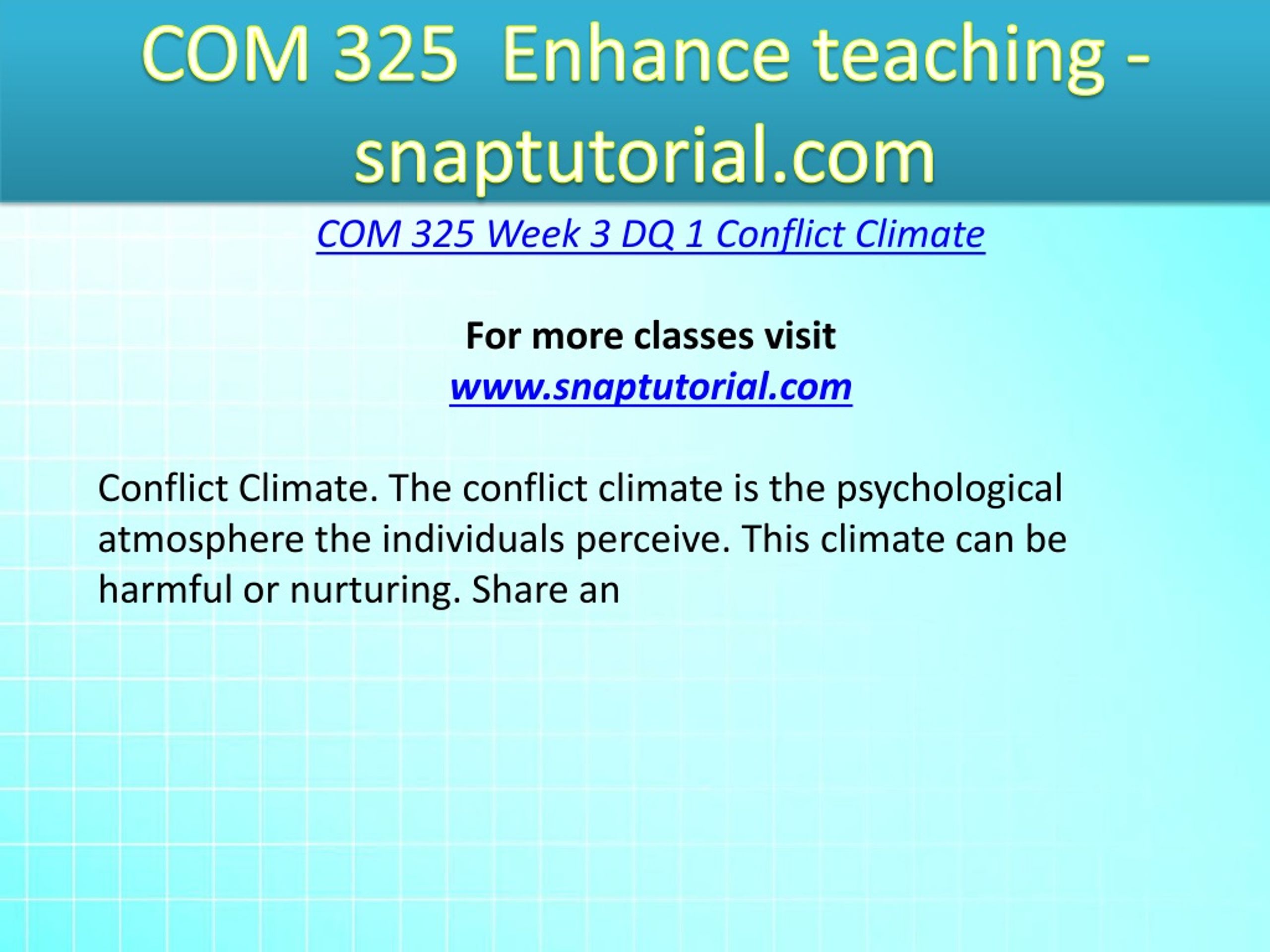 COM 325 Enhance teaching - snaptutorial.com

COM 325 Week 3 DQ 1 Conflict Climate

For more classes visit
www.snaptutorial.com

Conflict Climate. The conflict climate is the psychological atmosphere the individuals perceive. This climate can be harmful or nurturing. Share an